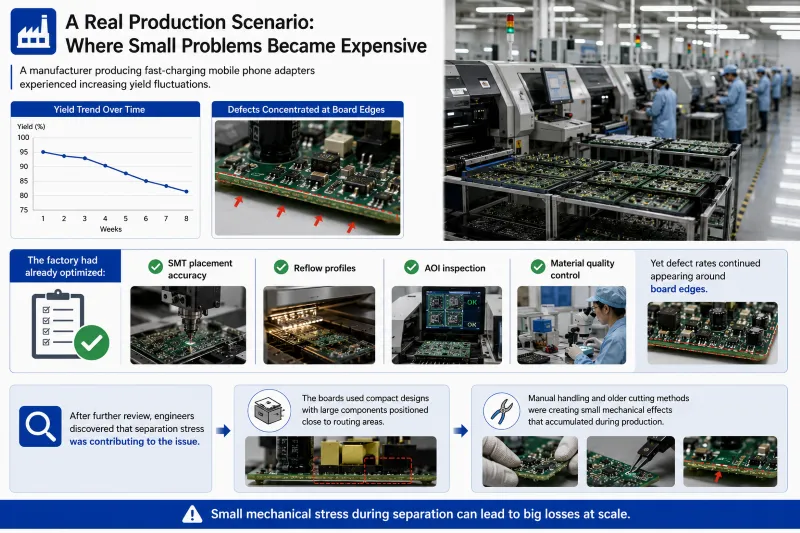 A Real Production Scenario: Where Small Problems Became Expensive

A manufacturer producing fast-charging mobile phone adapters experienced increasing yield fluctuations.

Yield Trend Over Time

Yield (%)
100
95
90
85
80
75
1 2 3 4 5 6 7 8
Weeks

Defects Concentrated at Board Edges

The factory had already optimized:

SMT placement accuracy

Reflow profiles

AOI inspection

OK
OK

Material quality control

Yet defect rates continued appearing around board edges.

After further review, engineers discovered that separation stress was contributing to the issue.

The boards used compact designs with large components positioned close to routing areas.

Manual handling and older cutting methods were creating small mechanical effects that accumulated during production.

Small mechanical stress during separation can lead to big losses at scale.